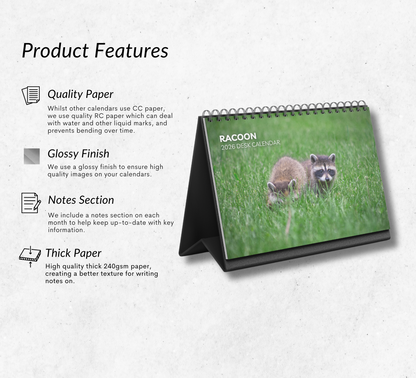 Product Features

Quality Paper

Whilst other calendars use CC paper, we use quality RC paper which can deal with water and other liquid marks, and prevents bending over time.

Glossy Finish

We use a glossy finish to ensure high quality images on your calendars.

Notes Section

We include a notes section on each month to help keep up-to-date with key information.

Thick Paper

High quality thick 240gsm paper, creating a better texture for writing notes on.

RACOON
2026 DESK CALENDAR